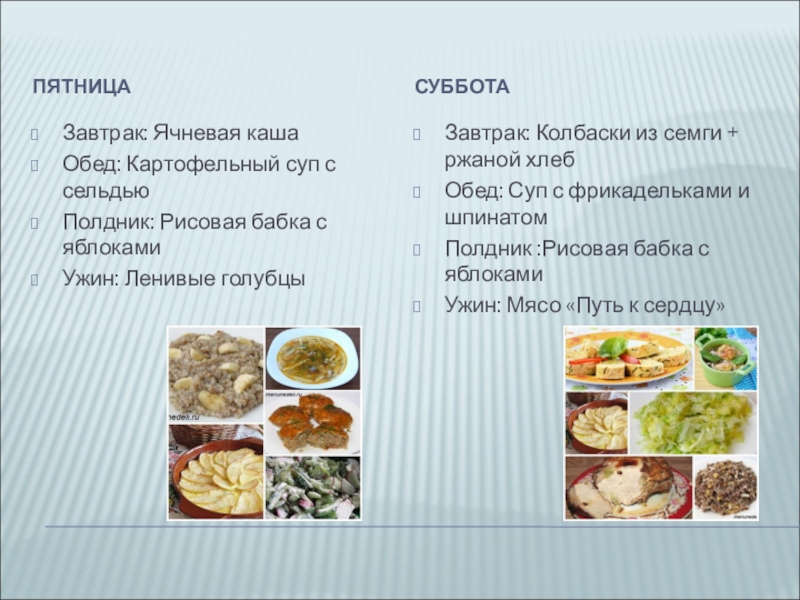 ПЯТНИЦА

Завтрак: Ячневая каша
Обед: Картофельный суп с сельдью
Полдник: Рисовая бабка с яблоками
Ужин: Ленивые голубцы

СУББОТА

Завтрак: Колбаски из семги + ржаной хлеб
Обед: Суп с фрикадельками и шпинатом
Полдник :Рисовая бабка с яблоками
Ужин: Мясо «Путь к сердцу»